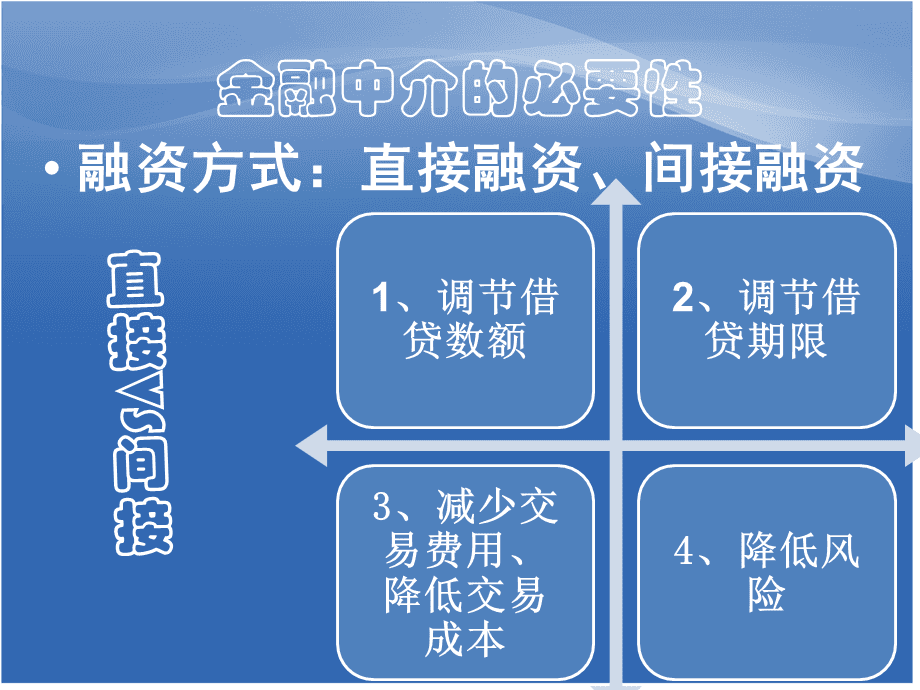 金融中介的必要性

• 融资方式：直接融资、间接融资

直接VS间接

1、调节借贷数额

2、调节借贷期限

3、减少交易费用、降低交易成本

4、降低风险